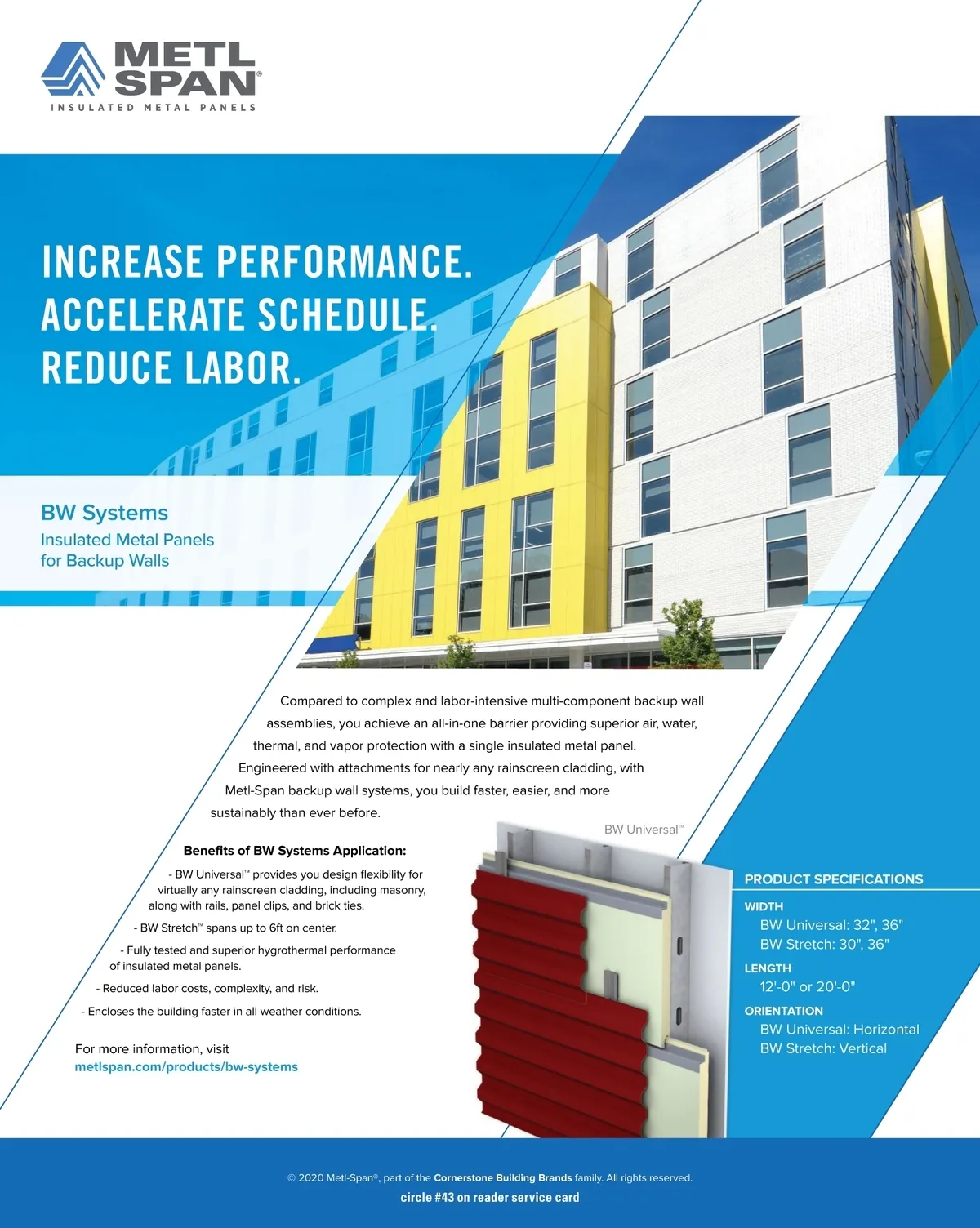 METL SPAN®
INSULATED METAL PANELS

INCREASE PERFORMANCE.
ACCELERATE SCHEDULE.
REDUCE LABOR.

BW Systems
Insulated Metal Panels for Backup Walls

Compared to complex and labor-intensive multi-component backup wall assemblies, you achieve an all-in-one barrier providing superior air, water, thermal, and vapor protection with a single insulated metal panel. Engineered with attachments for nearly any rainscreen cladding, with Metl-Span backup wall systems, you build faster, easier, and more sustainably than ever before.

Benefits of BW Systems Application:

- BW Universal™ provides you design flexibility for virtually any rainscreen cladding, including masonry, along with rails, panel clips, and brick ties.

- BW Stretch™ spans up to 6ft on center.

- Fully tested and superior hygrothermal performance of insulated metal panels.

- Reduced labor costs, complexity, and risk.

- Encloses the building faster in all weather conditions.

For more information, visit
metlspan.com/products/bw-systems

BW Universal™

PRODUCT SPECIFICATIONS

WIDTH
BW Universal: 32", 36"
BW Stretch: 30", 36"

LENGTH
12'-0" or 20'-0"

ORIENTATION
BW Universal: Horizontal
BW Stretch: Vertical

© 2020 Metl-Span®, part of the Cornerstone Building Brands family. All rights reserved.
circle #43 on reader service card